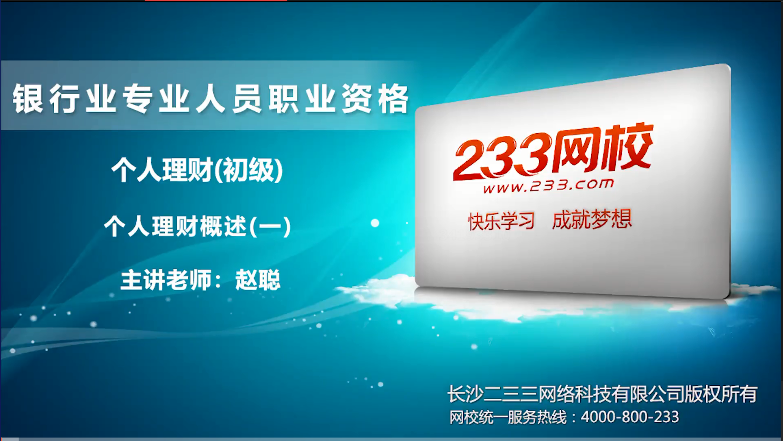 银行业专业人员职业资格

个人理财(初级)

个人理财概述(一)

主讲老师：赵聪

233网校
www.233.com
快乐学习 成就梦想

长沙二三三网络科技有限公司版权所有
网校统一服务热线：4000-800-233